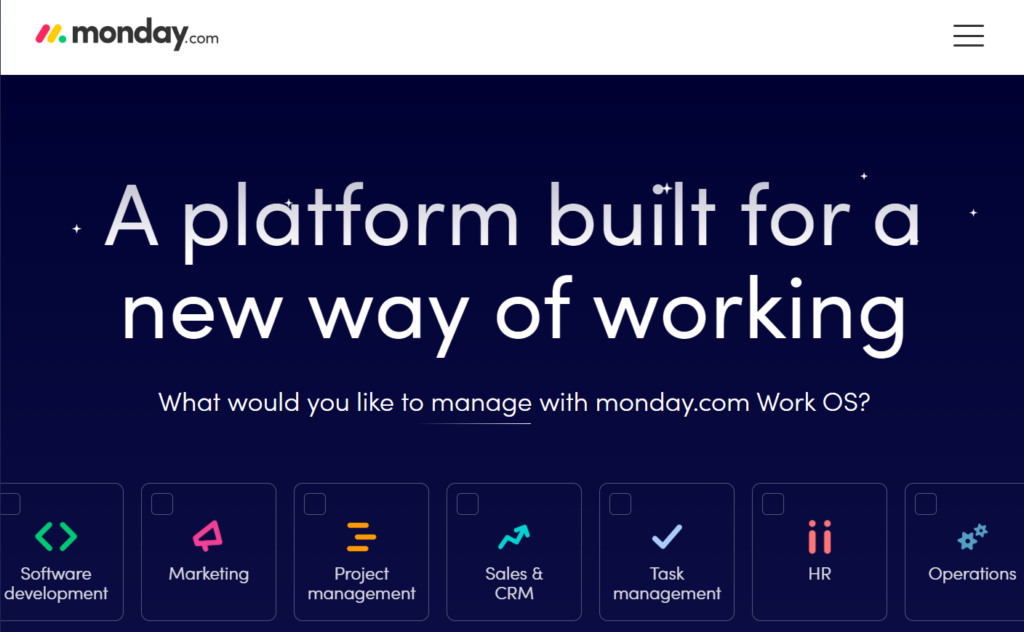 monday.com

A platform built for a new way of working

What would you like to manage with monday.com Work OS?

Software development

Marketing

Project management

Sales & CRM

Task management

HR

Operations